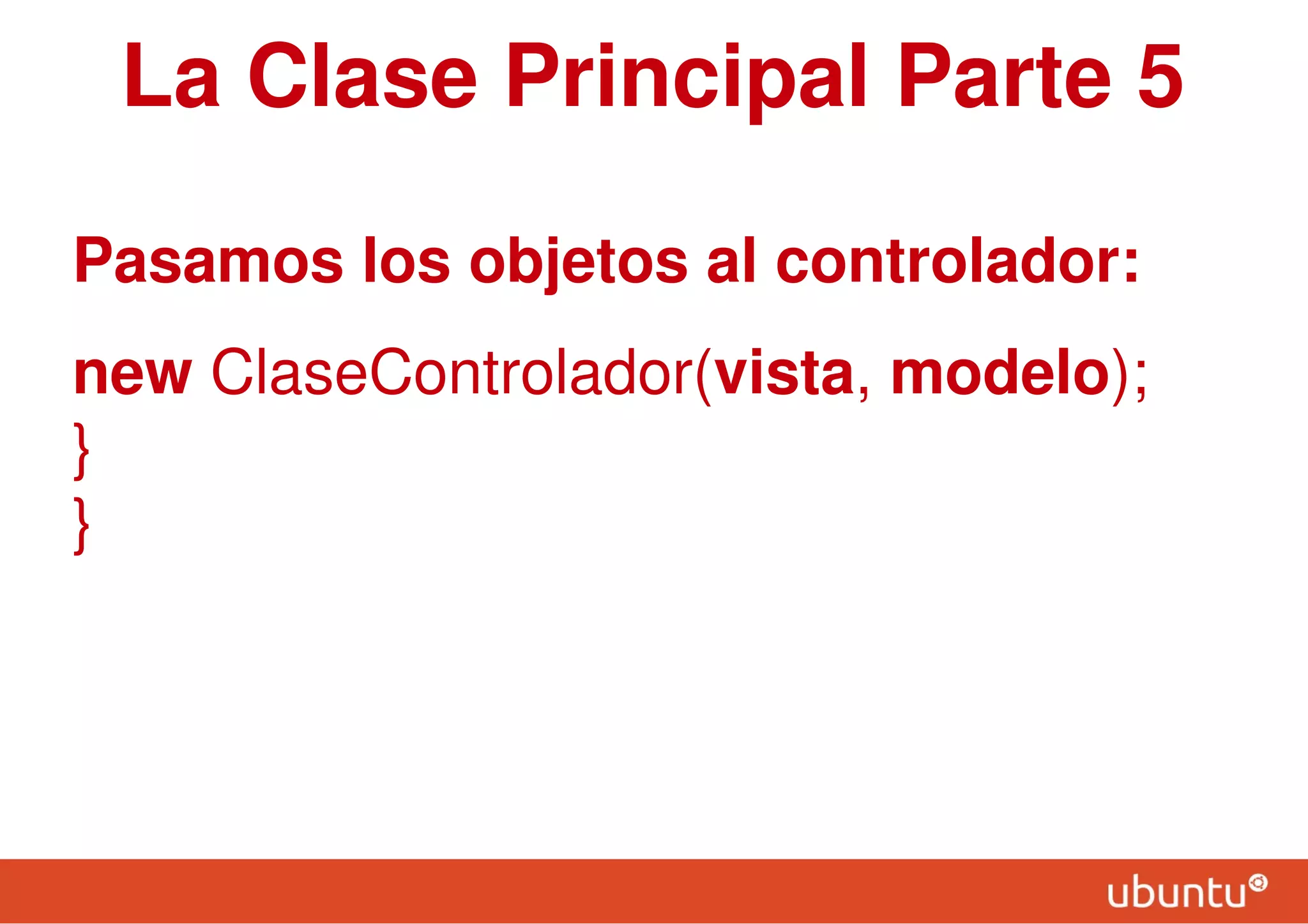 La Clase Principal Parte 5

Pasamos los objetos al controlador:

new ClaseControlador(vista, modelo);
}
}

ubuntu